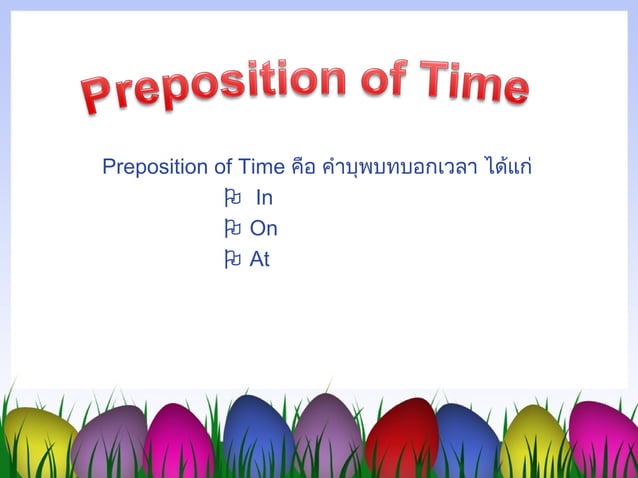 Preposition of Time

Preposition of Time คือ คำบุพบทบอกเวลา ได้แก่

In

On

At